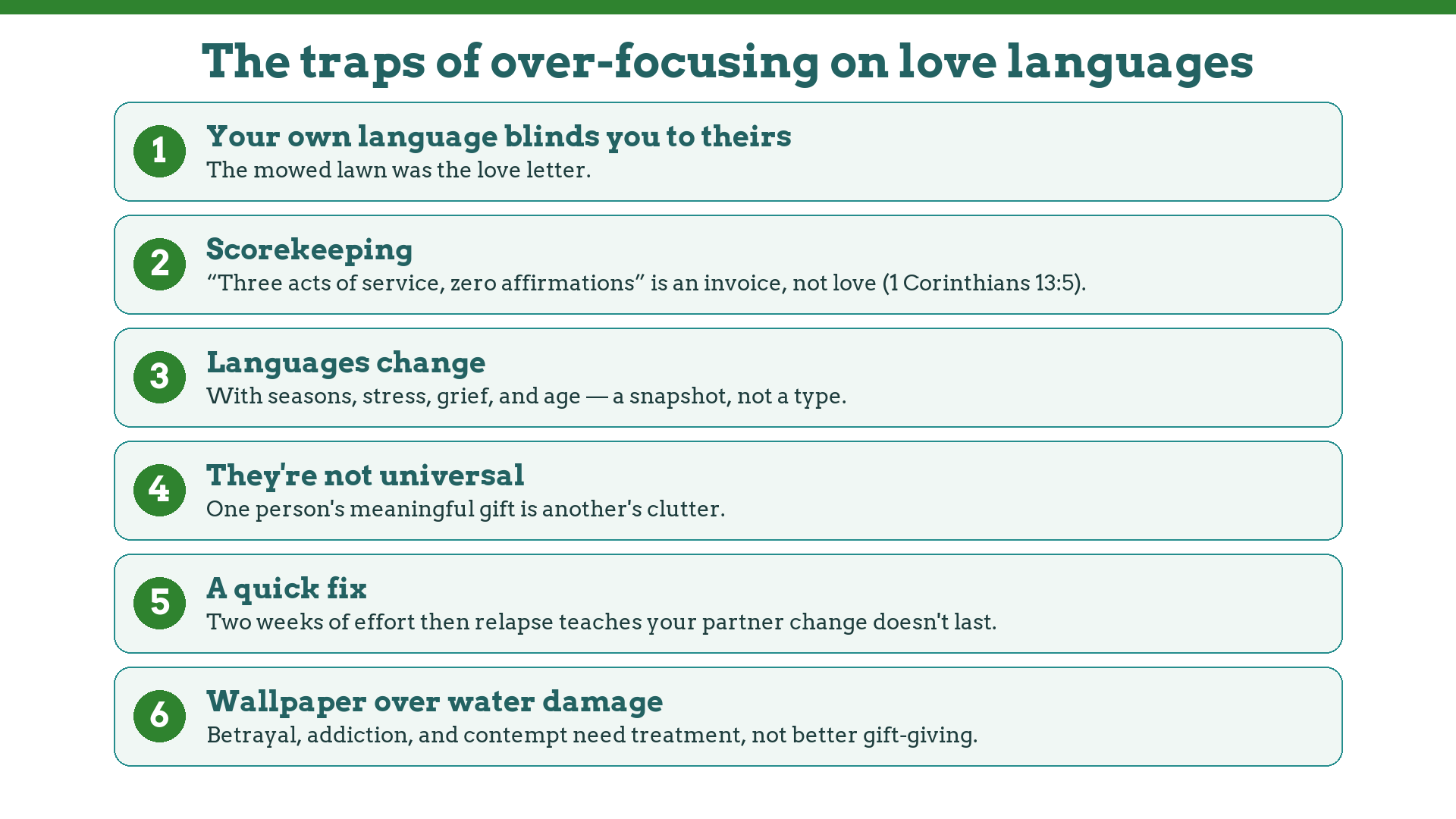 The traps of over-focusing on love languages

1
Your own language blinds you to theirs
The mowed lawn was the love letter.

2
Scorekeeping
“Three acts of service, zero affirmations” is an invoice, not love (1 Corinthians 13:5).

3
Languages change
With seasons, stress, grief, and age — a snapshot, not a type.

4
They're not universal
One person's meaningful gift is another's clutter.

5
A quick fix
Two weeks of effort then relapse teaches your partner change doesn't last.

6
Wallpaper over water damage
Betrayal, addiction, and contempt need treatment, not better gift-giving.